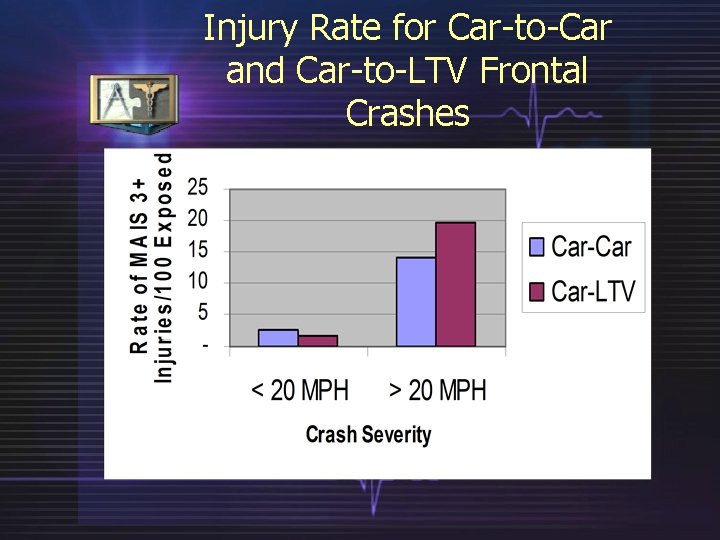 Injury Rate for Car-to-Car and Car-to-LTV Frontal Crashes

Rate of MAIS 3+ Injuries/100 Exposed

25
20
15
10
5
-

< 20 MPH
> 20 MPH

Crash Severity

Car-Car
Car-LTV